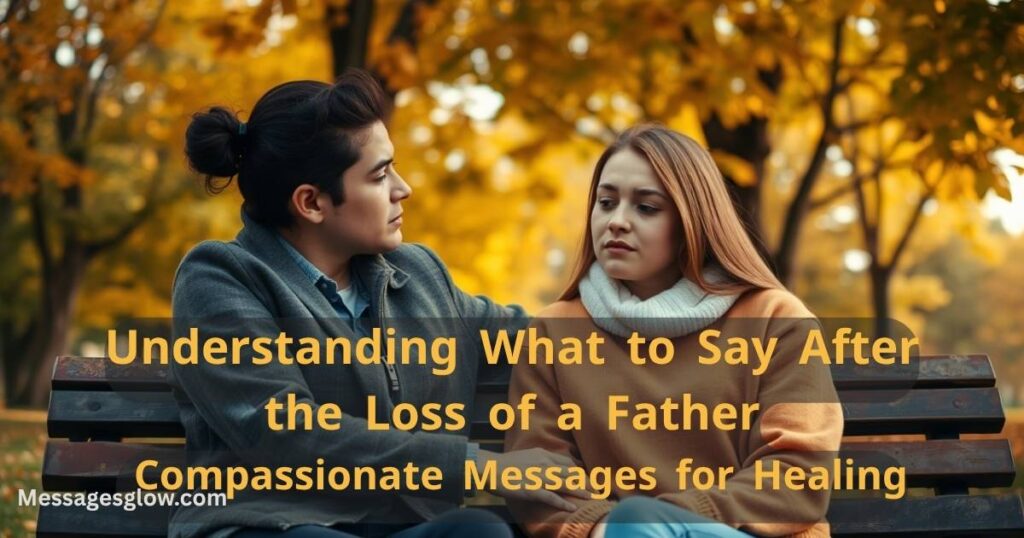 Understanding What to Say After the Loss of a Father
Compassionate Messages for Healing
Messagesglow.com